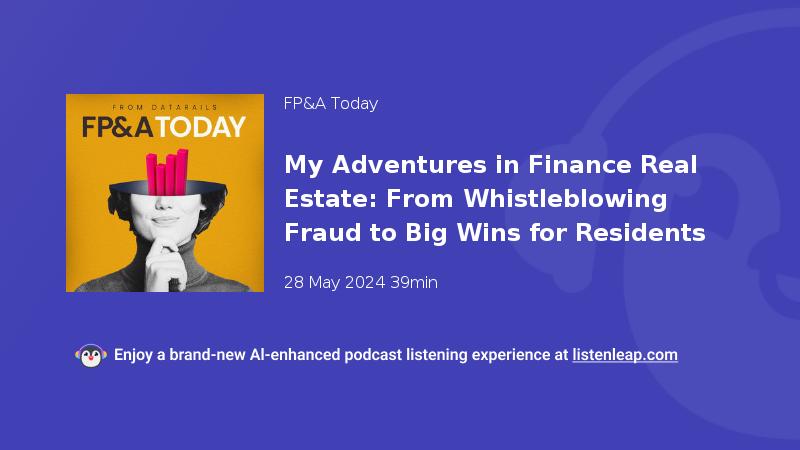 FROM DATARAILS
FP&A TODAY

FP&A Today

My Adventures in Finance Real Estate: From Whistleblowing Fraud to Big Wins for Residents

28 May 2024 39min

Enjoy a brand-new AI-enhanced podcast listening experience at listenleap.com